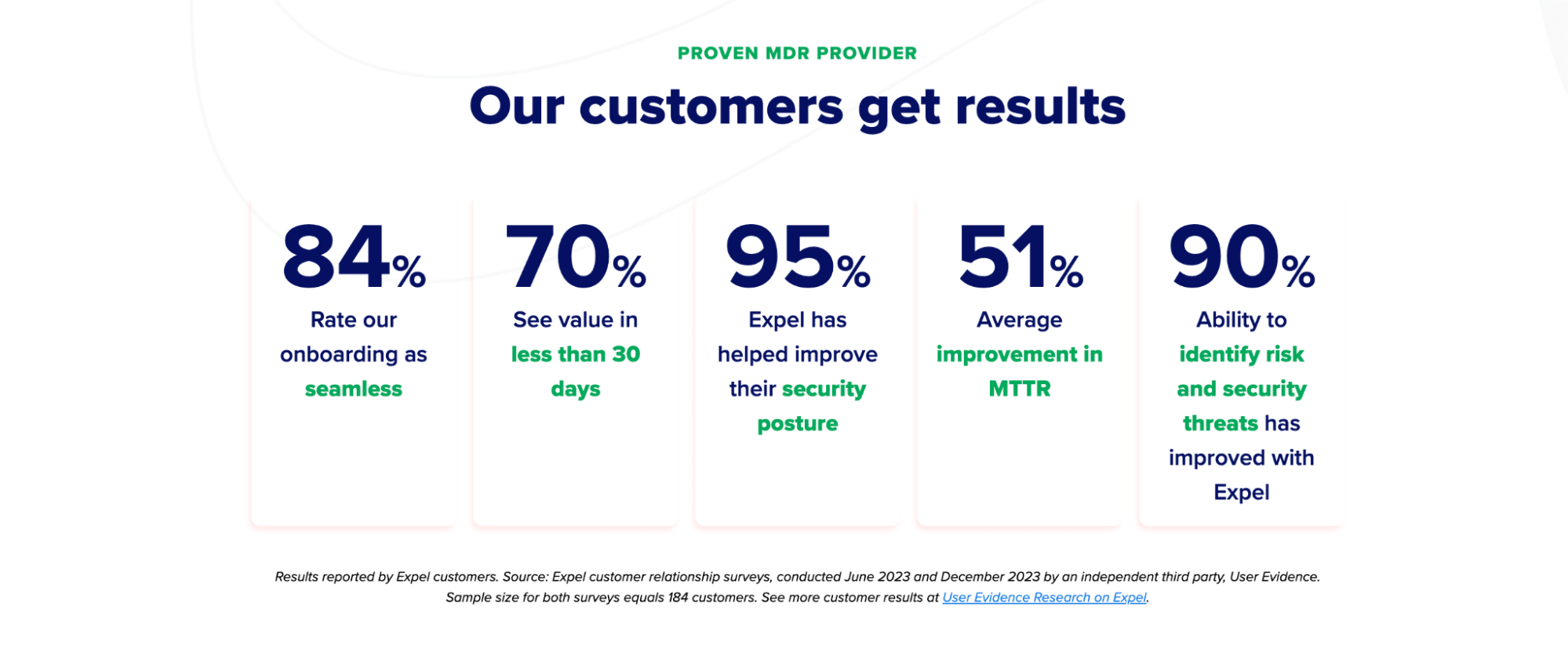 PROVEN MDR PROVIDER

Our customers get results

84%
Rate our onboarding as seamless

70%
See value in less than 30 days

95%
Expel has helped improve their security posture

51%
Average improvement in MTTR

90%
Ability to identify risk and security threats has improved with Expel

Results reported by Expel customers. Source: Expel customer relationship surveys, conducted June 2023 and December 2023 by an independent third party, User Evidence. Sample size for both surveys equals 184 customers. See more customer results at User Evidence Research on Expel.